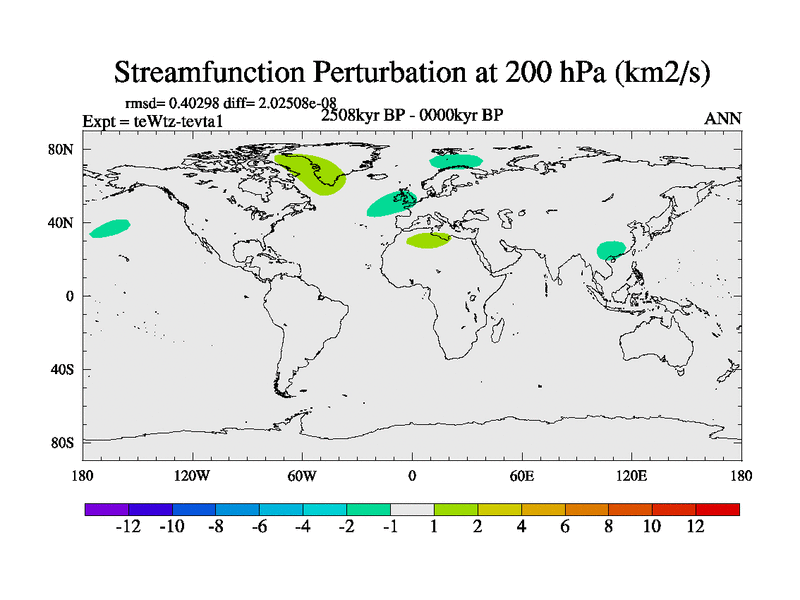 Streamfunction Perturbation at 200 hPa (km2/s)

rmsd= 0.40298 diff= 2.02508e-08

Expt = teWtz-tevta1

2508kyr BP - 0000kyr BP

ANN

80N
40N
0
40S
80S

180 120W 60W 0 60E 120E 180

-12 -10 -8 -6 -4 -2 -1 1 2 4 6 8 10 12